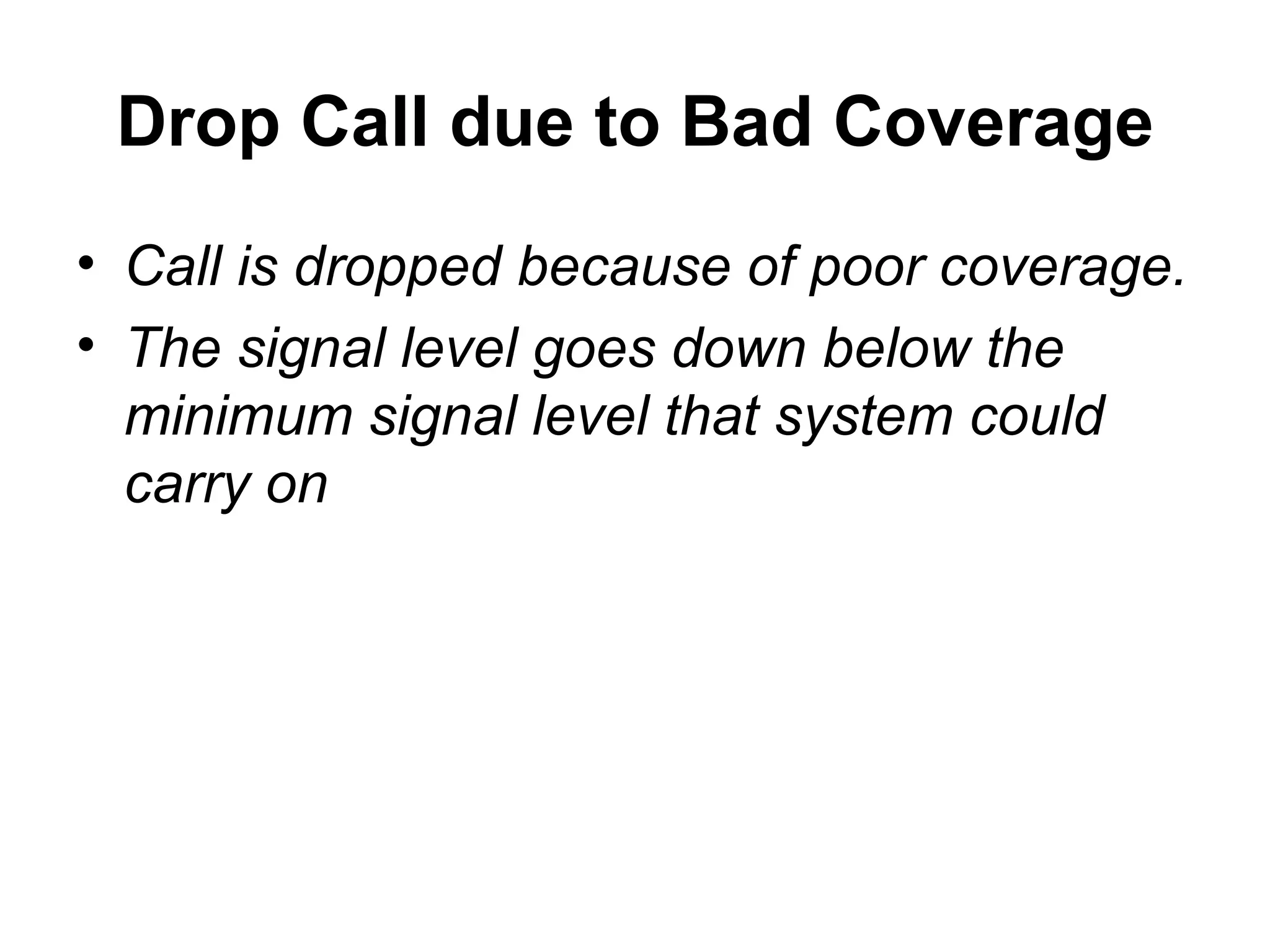 Drop Call due to Bad Coverage

• Call is dropped because of poor coverage.
• The signal level goes down below the minimum signal level that system could carry on